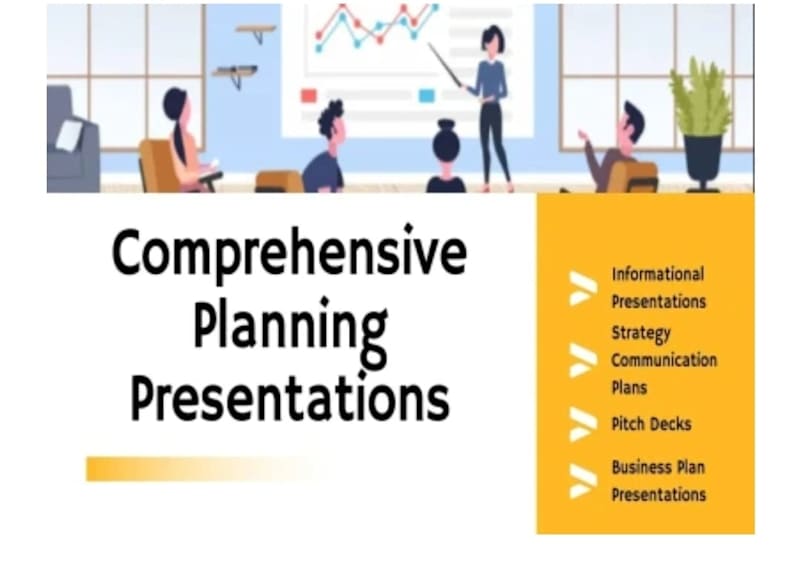 Comprehensive Planning Presentations

Informational Presentations

Strategy Communication Plans

Pitch Decks

Business Plan Presentations